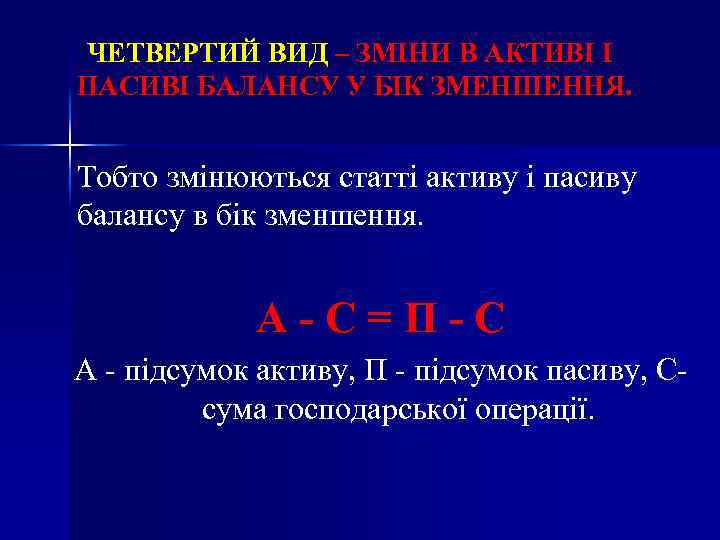 ЧЕТВЕРТИЙ ВИД – ЗМІНИ В АКТИВІ І ПАСИВІ БАЛАНСУ У БІК ЗМЕНШЕННЯ.

Тобто змінюються статті активу і пасиву балансу в бік зменшення.

А - С = П - С

А - підсумок активу, П - підсумок пасиву, С- сума господарської операції.